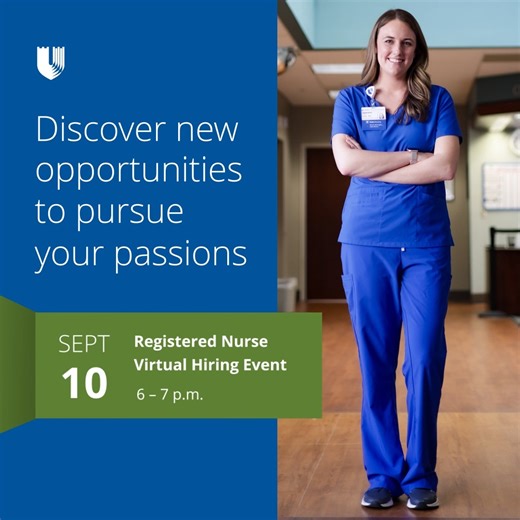 Discover new opportunities to pursue your passions

SEPT
10

Registered Nurse
Virtual Hiring Event
6 – 7 p.m.